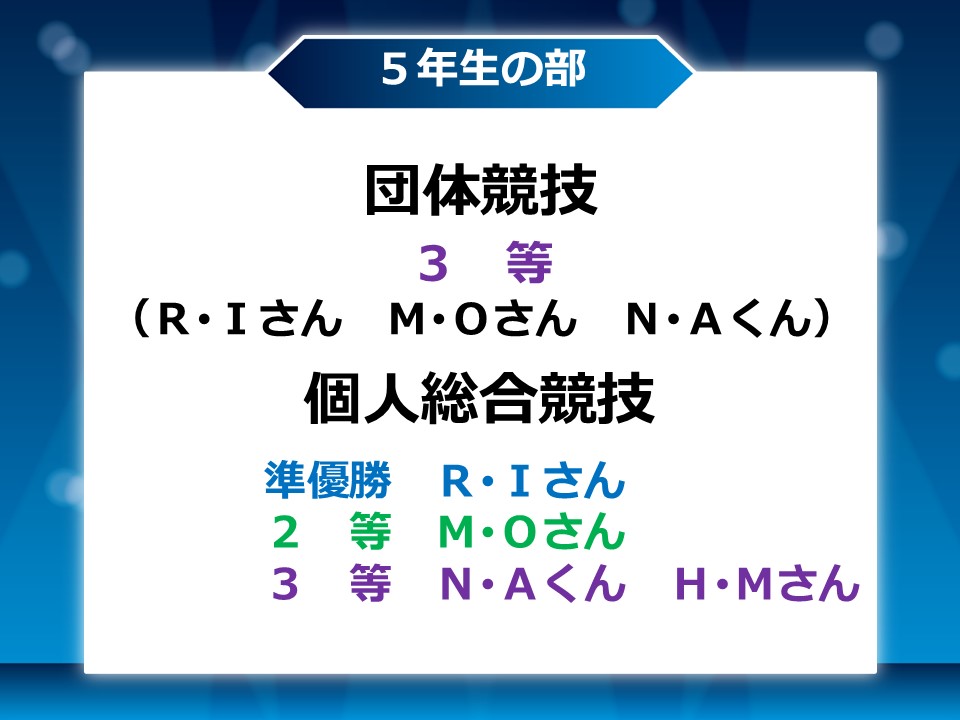 ５年生の部

団体競技

３　等

（R･Ｉさん　M･Oさん　N･Aくん）

個人総合競技

準優勝　R･Ｉさん
２　等　M･Oさん
３　等　N･Aくん　H･Mさん